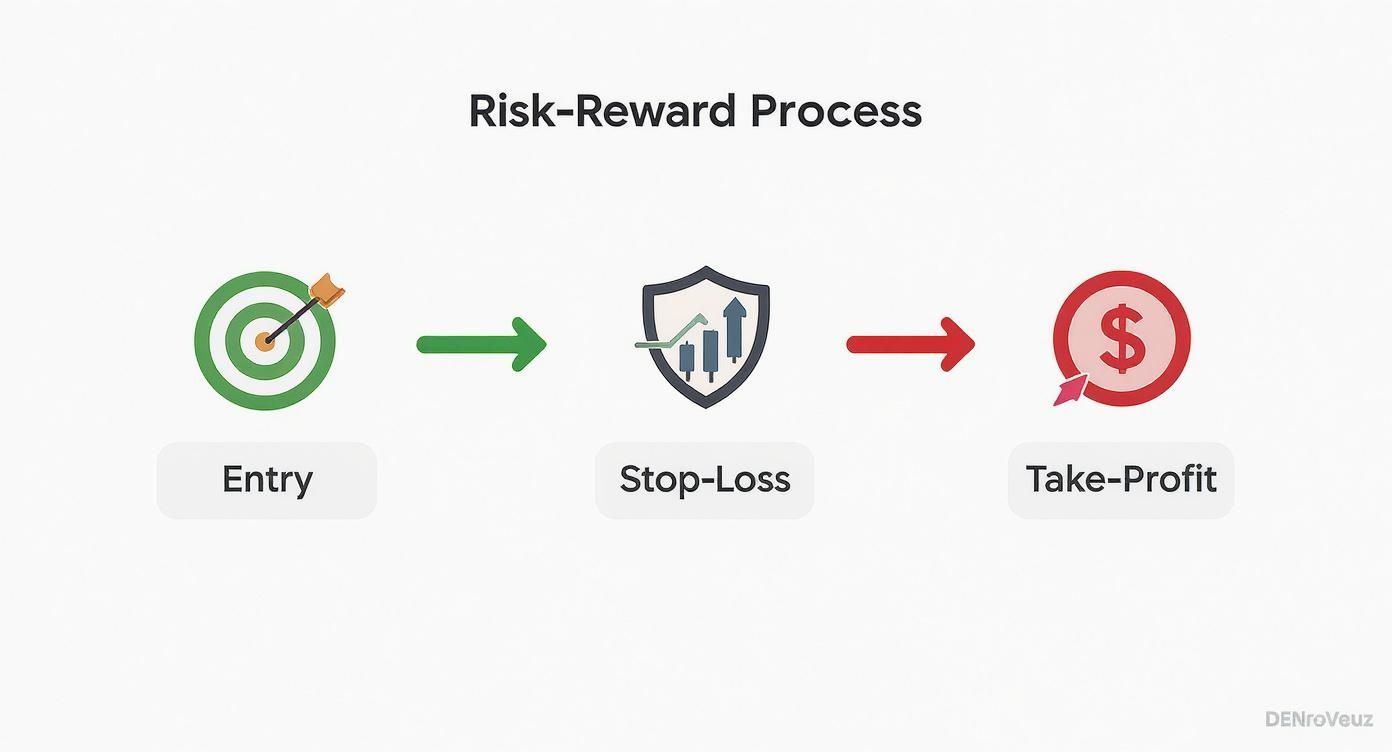 Risk-Reward Process

Entry

Stop-Loss

Take-Profit

$

DENroVeuz